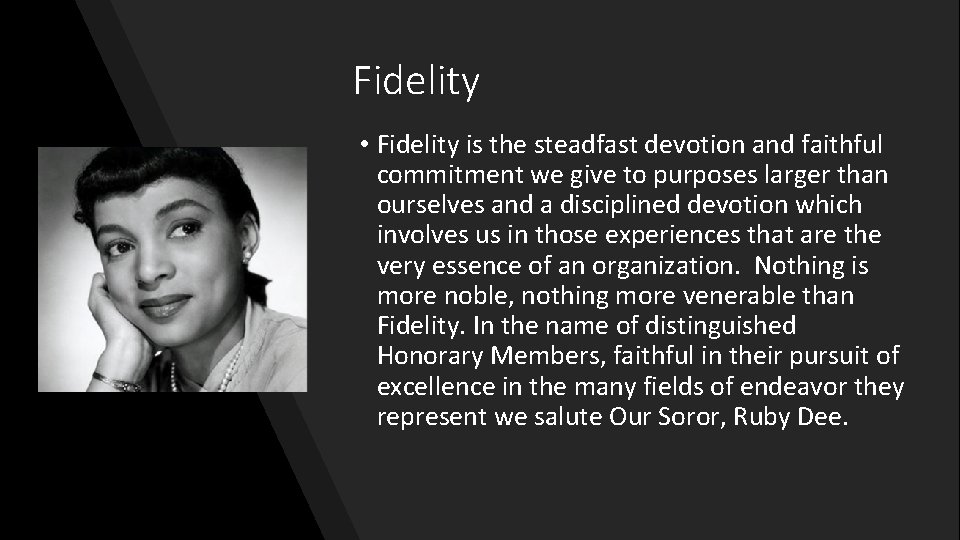 Fidelity

• Fidelity is the steadfast devotion and faithful commitment we give to purposes larger than ourselves and a disciplined devotion which involves us in those experiences that are the very essence of an organization. Nothing is more noble, nothing more venerable than Fidelity. In the name of distinguished Honorary Members, faithful in their pursuit of excellence in the many fields of endeavor they represent we salute Our Soror, Ruby Dee.